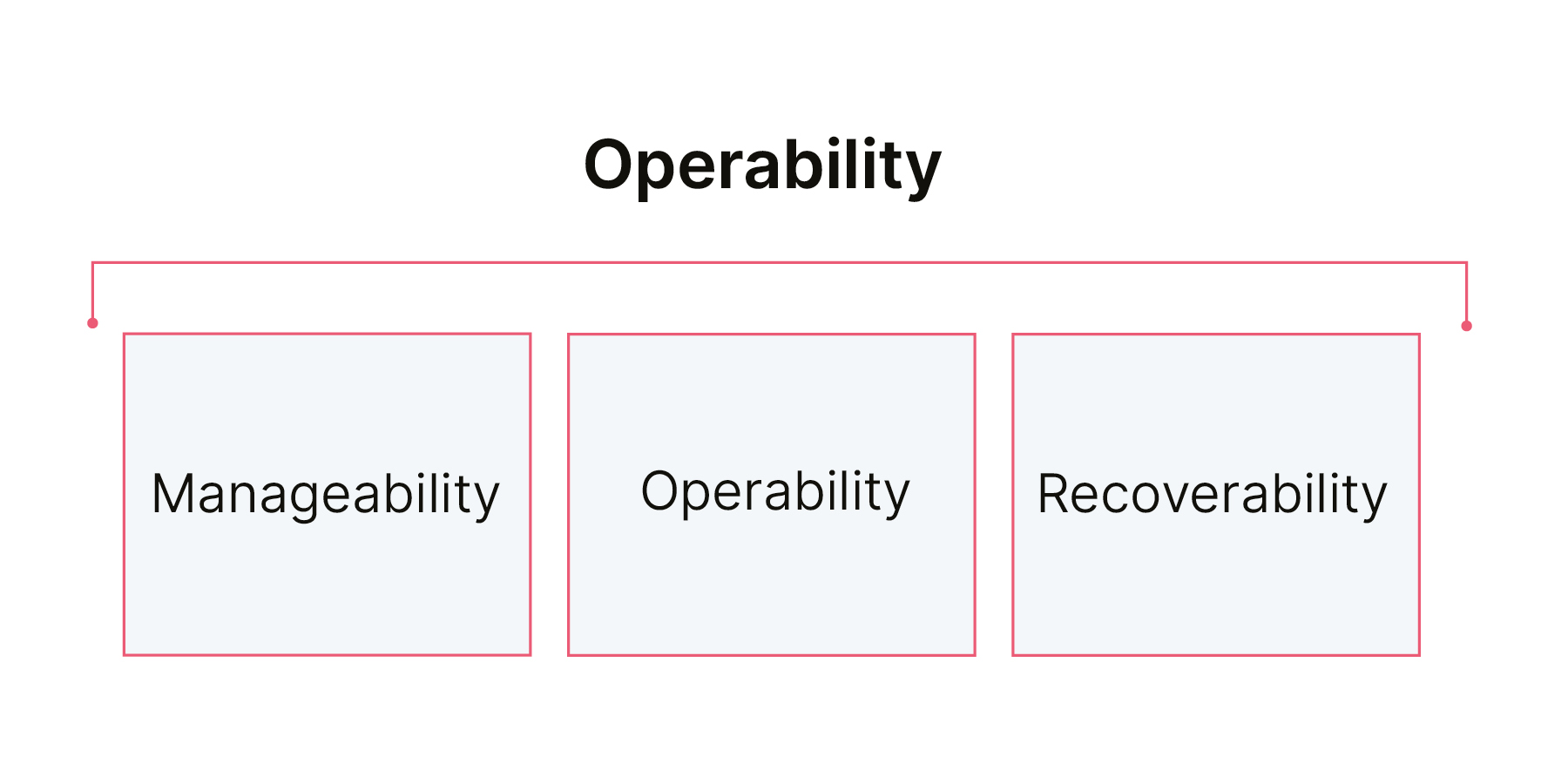 Operability

Manageability

Operability

Recoverability